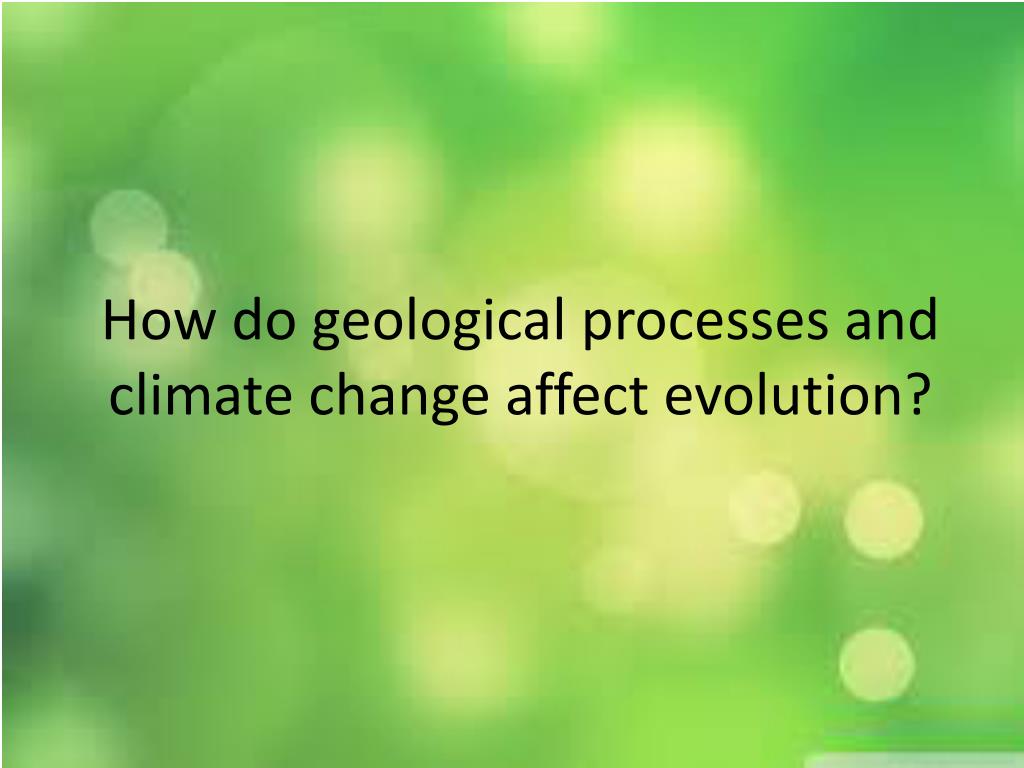 How do geological processes and climate change affect evolution?